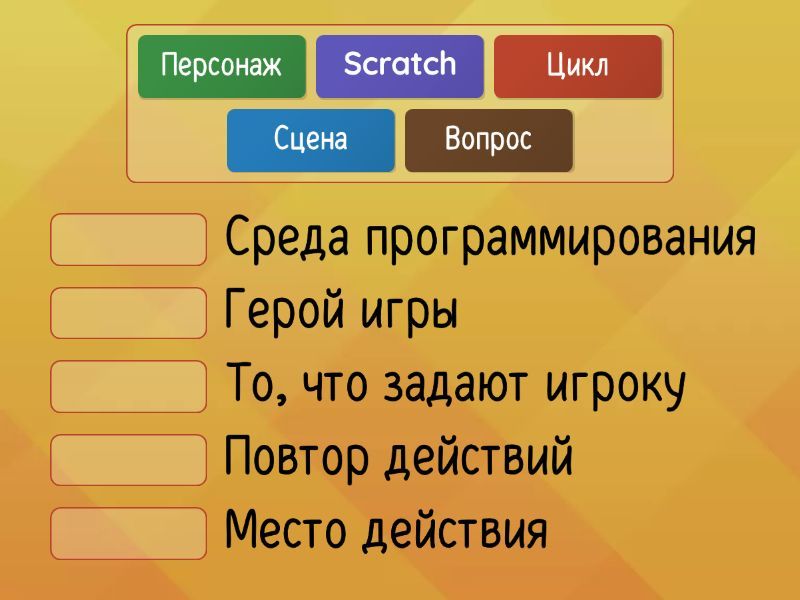 Персонаж
Scratch
Цикл
Сцена
Вопрос

Среда программирования
Герой игры
То, что задают игроку
Повтор действий
Место действия